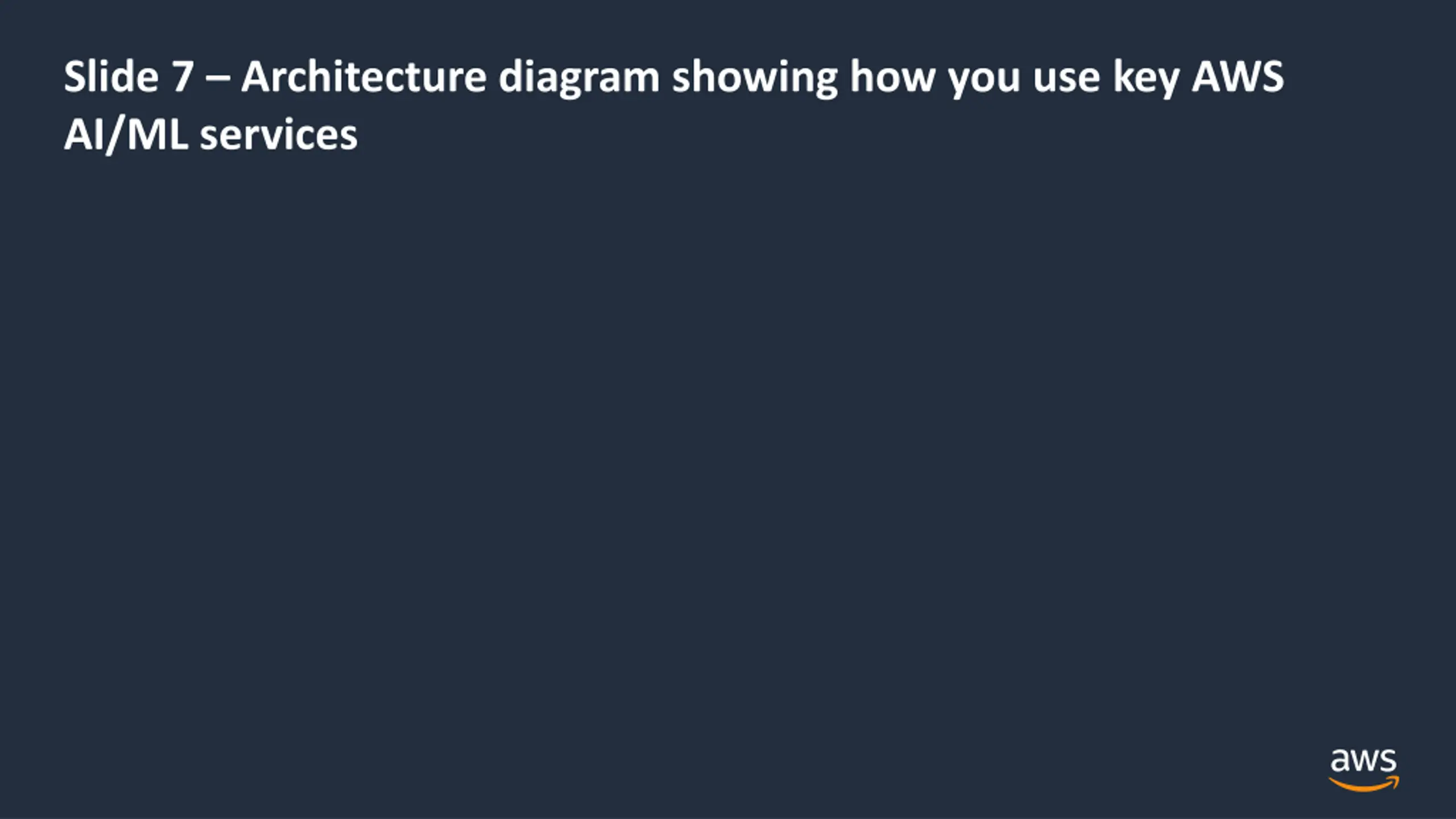 Slide 7 – Architecture diagram showing how you use key AWS AI/ML services

aws